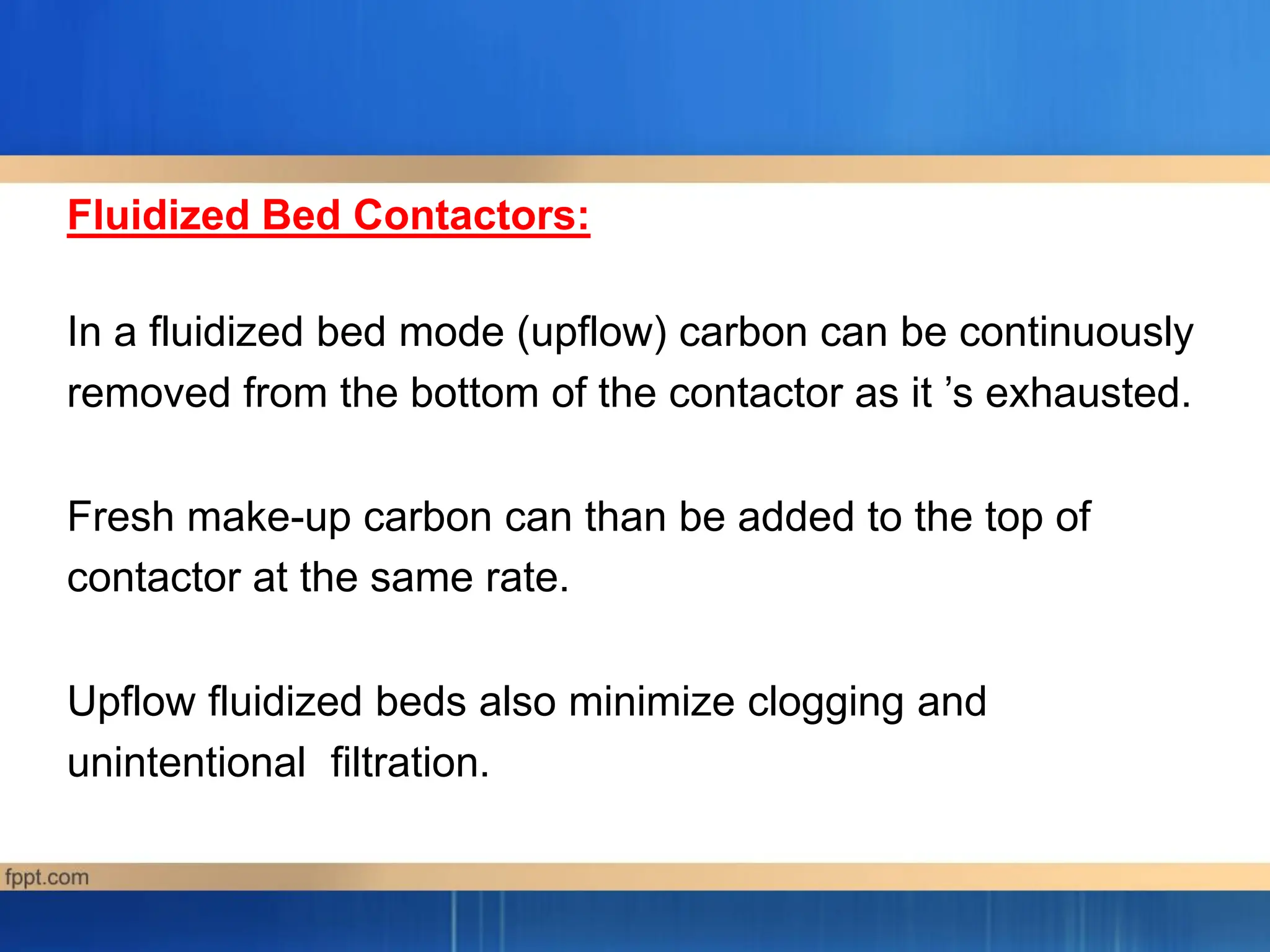 Fluidized Bed Contactors:

In a fluidized bed mode (upflow) carbon can be continuously removed from the bottom of the contactor as it ’s exhausted.

Fresh make-up carbon can than be added to the top of contactor at the same rate.

Upflow fluidized beds also minimize clogging and unintentional filtration.

fppt.com